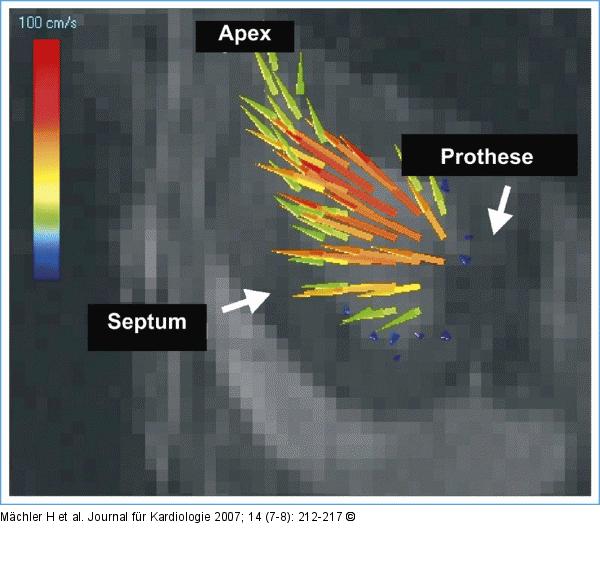 100 cm/s

Apex

Prothese

Septum

Mächler H et al. Journal für Kardiologie 2007; 14 (7-8): 212-217 ©